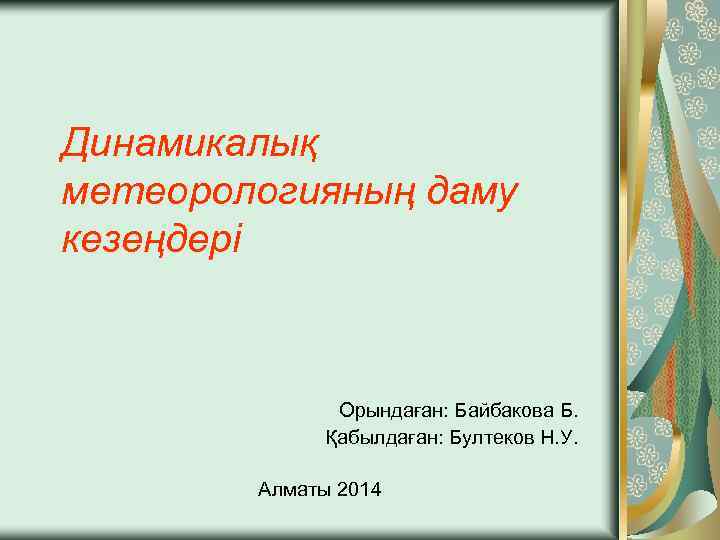 Динамикалық метеорологияның даму кезеңдері

Орындаған: Байбакова Б.
Қабылдаған: Бултеков Н.У.

Алматы 2014